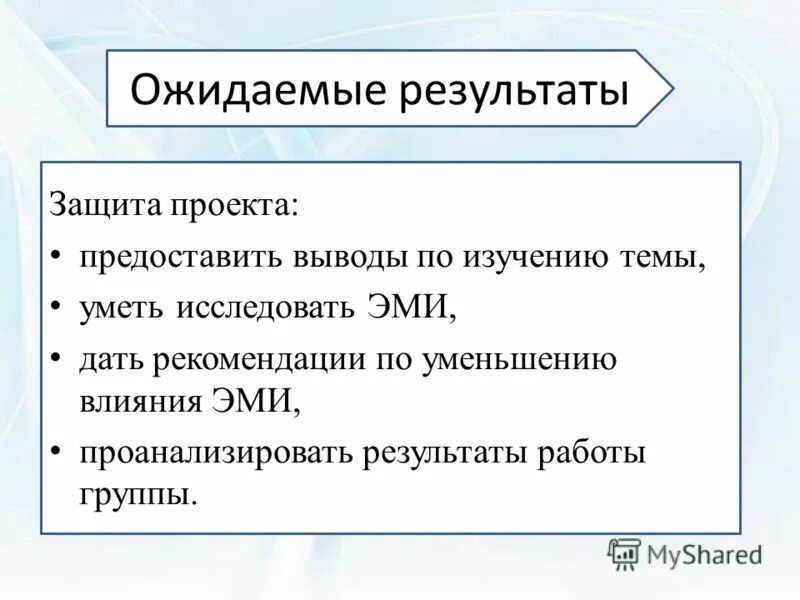 Ожидаемые результаты

Защита проекта:
• предоставить выводы по изучению темы,
• уметь исследовать ЭМИ,
• дать рекомендации по уменьшению влияния ЭМИ,
• проанализировать результаты работы группы.

MyShared